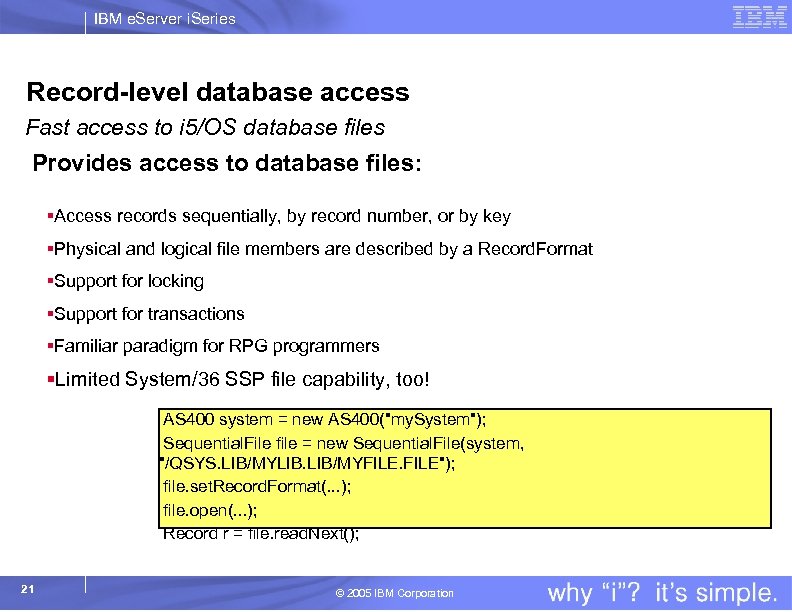 IBM eServer iSeries

IBM

Record-level database access

Fast access to i5/OS database files

Provides access to database files:

▪Access records sequentially, by record number, or by key

▪Physical and logical file members are described by a RecordFormat

▪Support for locking

▪Support for transactions

▪Familiar paradigm for RPG programmers

▪Limited System/36 SSP file capability, too!

AS400 system = new AS400("mySystem");
SequentialFile file = new SequentialFile(system, "/QSYS.LIB/MYLIB.LIB/MYFILE.FILE");
file.setRecordFormat(...);
file.open(...);
Record r = file.readNext();

21

© 2005 IBM Corporation

why "i"? it's simple.